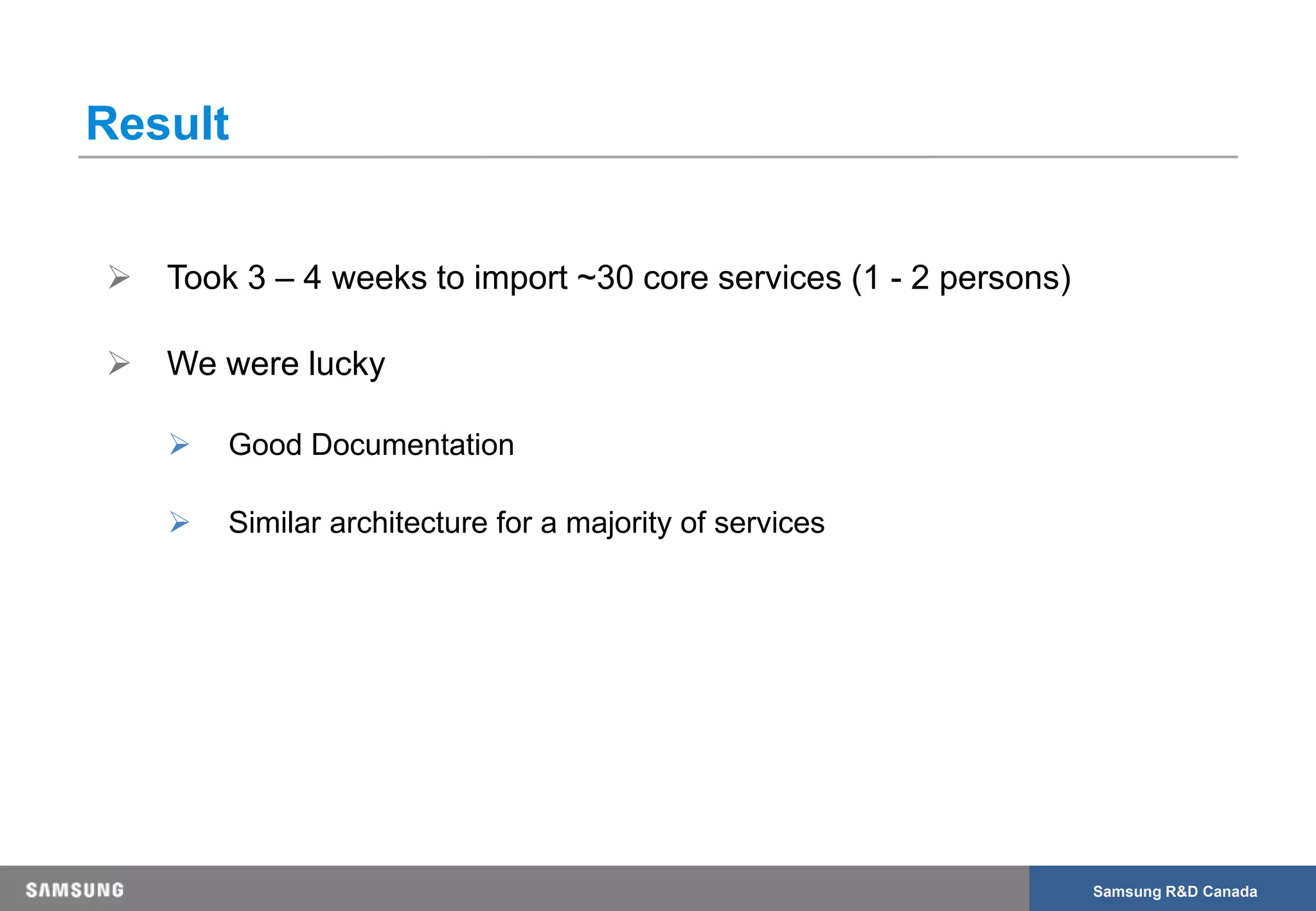 Result

➢ Took 3 – 4 weeks to import ~30 core services (1 - 2 persons)

➢ We were lucky

➢ Good Documentation

➢ Similar architecture for a majority of services

SAMSUNG

Samsung R&D Canada